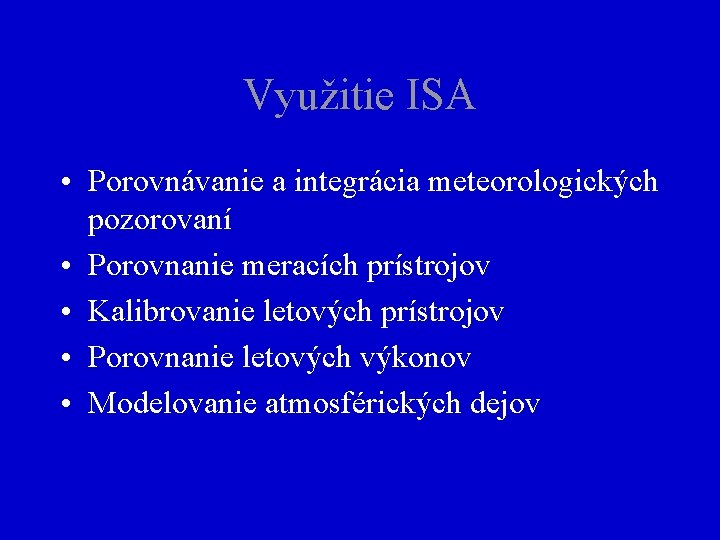 Využitie ISA

• Porovnávanie a integrácia meteorologických pozorovaní
• Porovnanie meracích prístrojov
• Kalibrovanie letových prístrojov
• Porovnanie letových výkonov
• Modelovanie atmosférických dejov